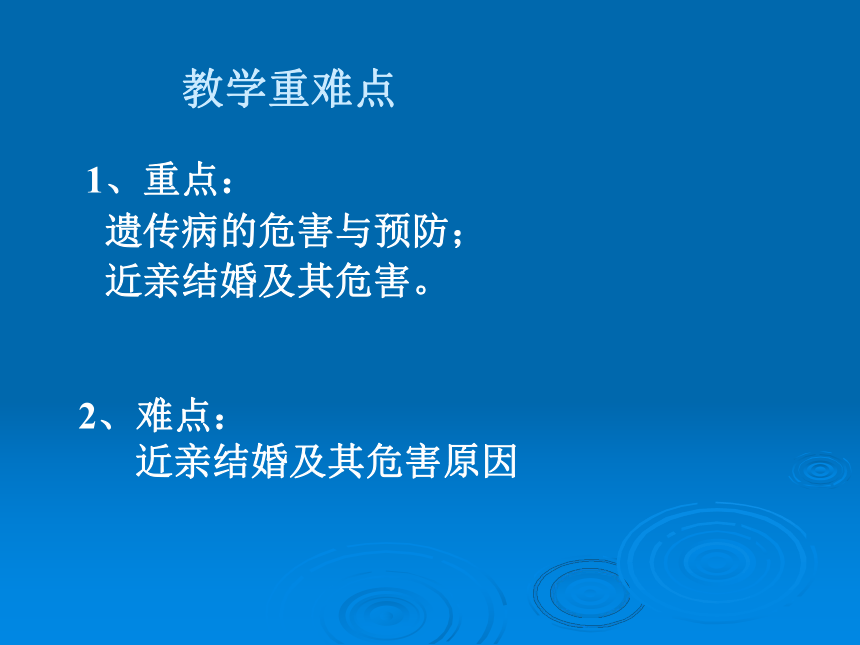 教学重难点

1、重点：
遗传病的危害与预防；
近亲结婚及其危害。

2、难点：
近亲结婚及其危害原因